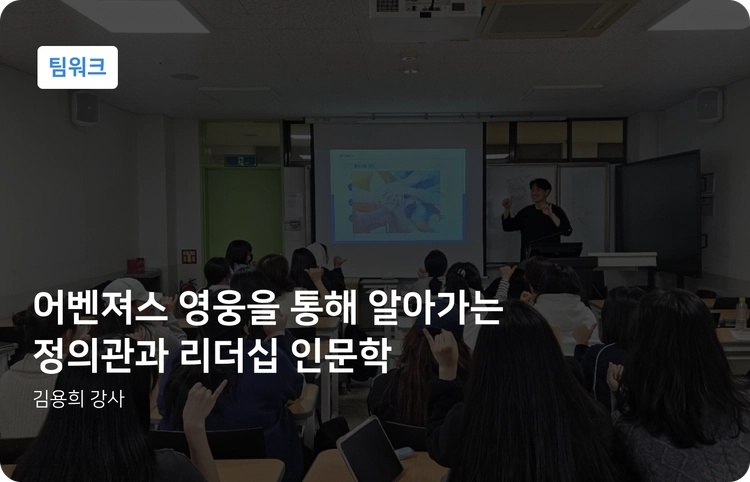 팀워크

어벤져스 영웅을 통해 알아가는 정의관과 리더십 인문학

김용희 강사